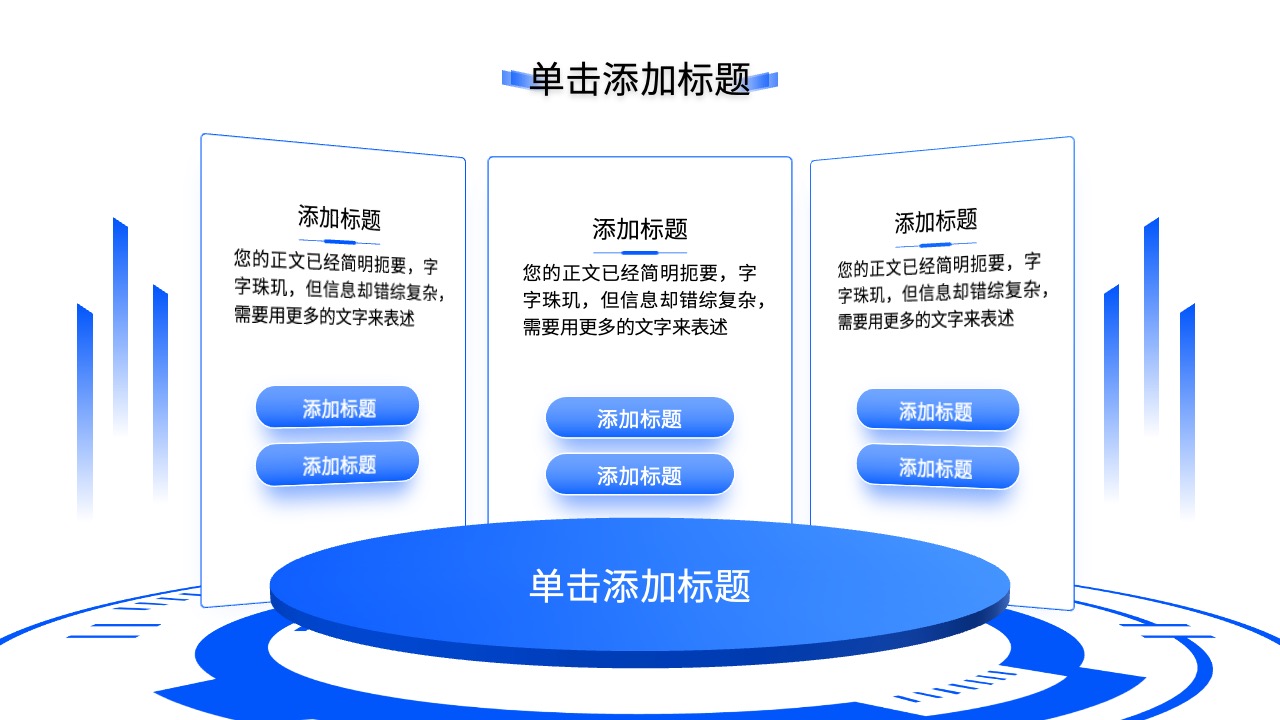 单击添加标题

添加标题

您的正文已经简明扼要，字字珠玑，但信息却错综复杂，需要用更多的文字来表述

添加标题

添加标题

添加标题

您的正文已经简明扼要，字字珠玑，但信息却错综复杂，需要用更多的文字来表述

添加标题

添加标题

添加标题

您的正文已经简明扼要，字字珠玑，但信息却错综复杂，需要用更多的文字来表述

添加标题

添加标题

单击添加标题